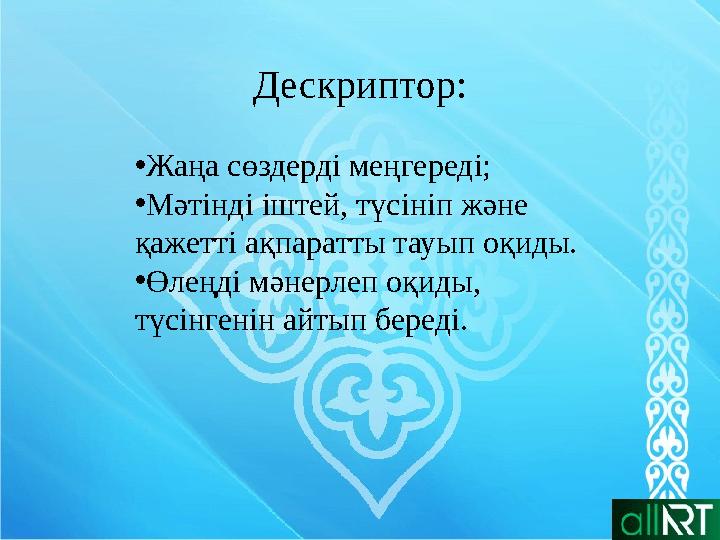 Дескриптор:

•Жаңа сөздерді меңгереді;
•Мәтінді іштей, түсініп және қажетті ақпаратты тауып оқиды.
•Өлеңді мәнерлеп оқиды, түсінгенін айтып береді.

allART